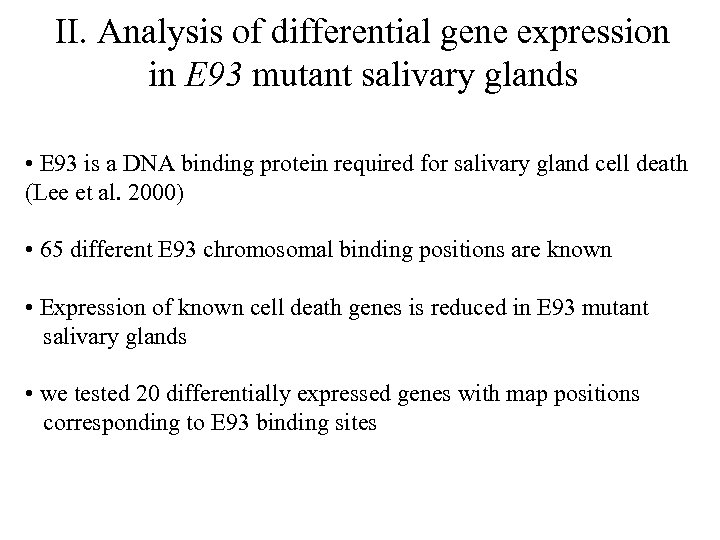 II. Analysis of differential gene expression in E93 mutant salivary glands

• E93 is a DNA binding protein required for salivary gland cell death (Lee et al. 2000)

• 65 different E93 chromosomal binding positions are known

• Expression of known cell death genes is reduced in E93 mutant salivary glands

• we tested 20 differentially expressed genes with map positions corresponding to E93 binding sites